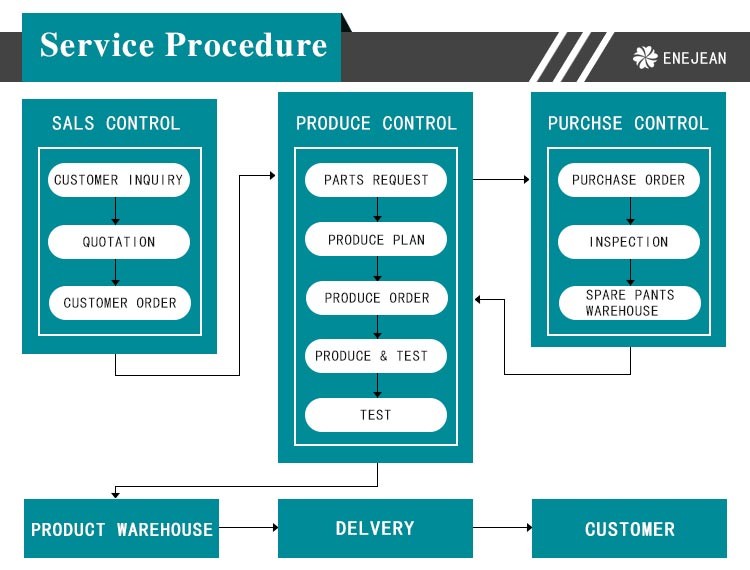 Service Procedure

ENEJEAN

SALS CONTROL

CUSTOMER INQUIRY

QUOTATION

CUSTOMER ORDER

PRODUCE CONTROL

PARTS REQUEST

PRODUCE PLAN

PRODUCE ORDER

PRODUCE & TEST

TEST

PURCHSE CONTROL

PURCHASE ORDER

INSPECTION

SPARE PANTS WAREHOUSE

PRODUCT WAREHOUSE

DELVERY

CUSTOMER